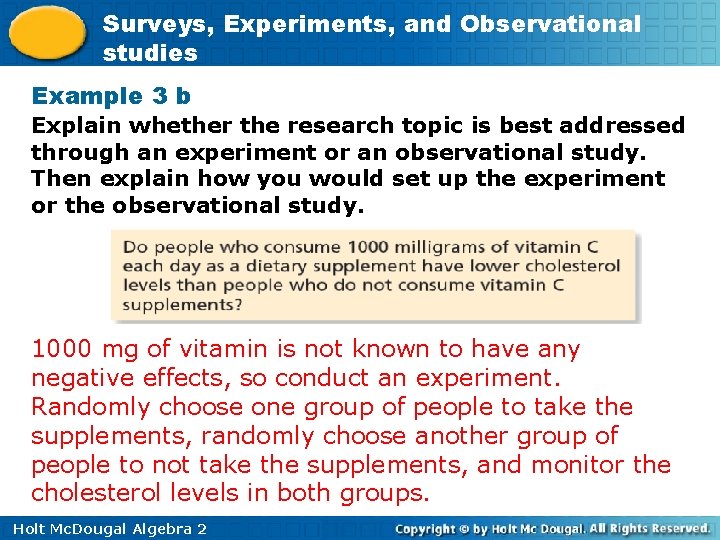 Surveys, Experiments, and Observational studies

Example 3 b

Explain whether the research topic is best addressed through an experiment or an observational study. Then explain how you would set up the experiment or the observational study.

Do people who consume 1000 milligrams of vitamin C each day as a dietary supplement have lower cholesterol levels than people who do not consume vitamin C supplements?

1000 mg of vitamin is not known to have any negative effects, so conduct an experiment. Randomly choose one group of people to take the supplements, randomly choose another group of people to not take the supplements, and monitor the cholesterol levels in both groups.

Holt McDougal Algebra 2

Copyright © by Holt Mc Dougal. All Rights Reserved.